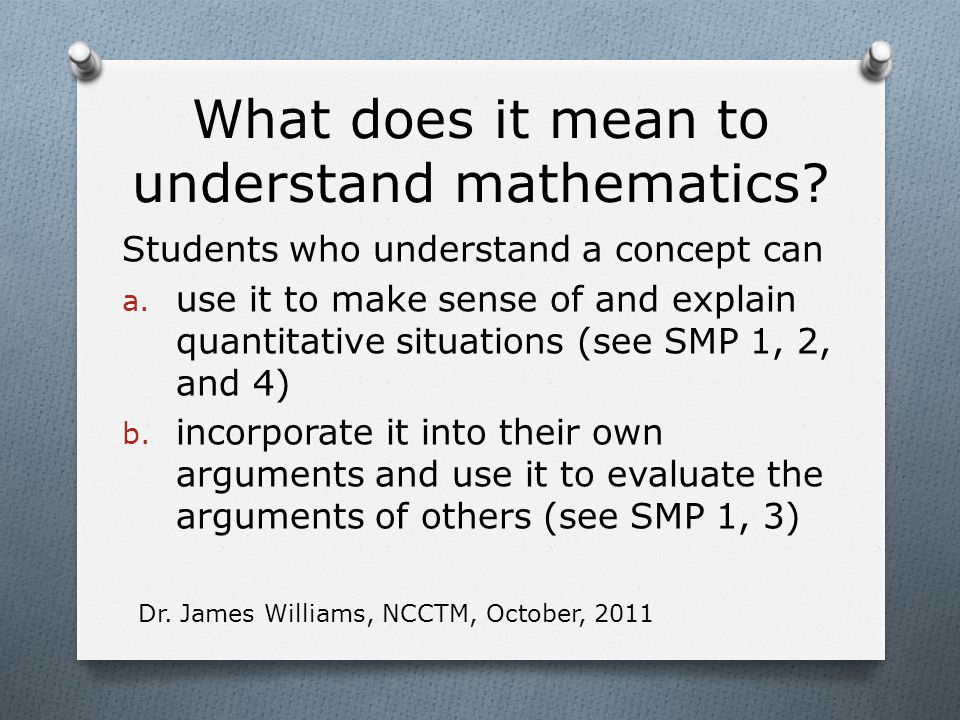 What does it mean to understand mathematics?

Students who understand a concept can

a. use it to make sense of and explain quantitative situations (see SMP 1, 2, and 4)

b. incorporate it into their own arguments and use it to evaluate the arguments of others (see SMP 1, 3)

Dr. James Williams, NCCTM, October, 2011